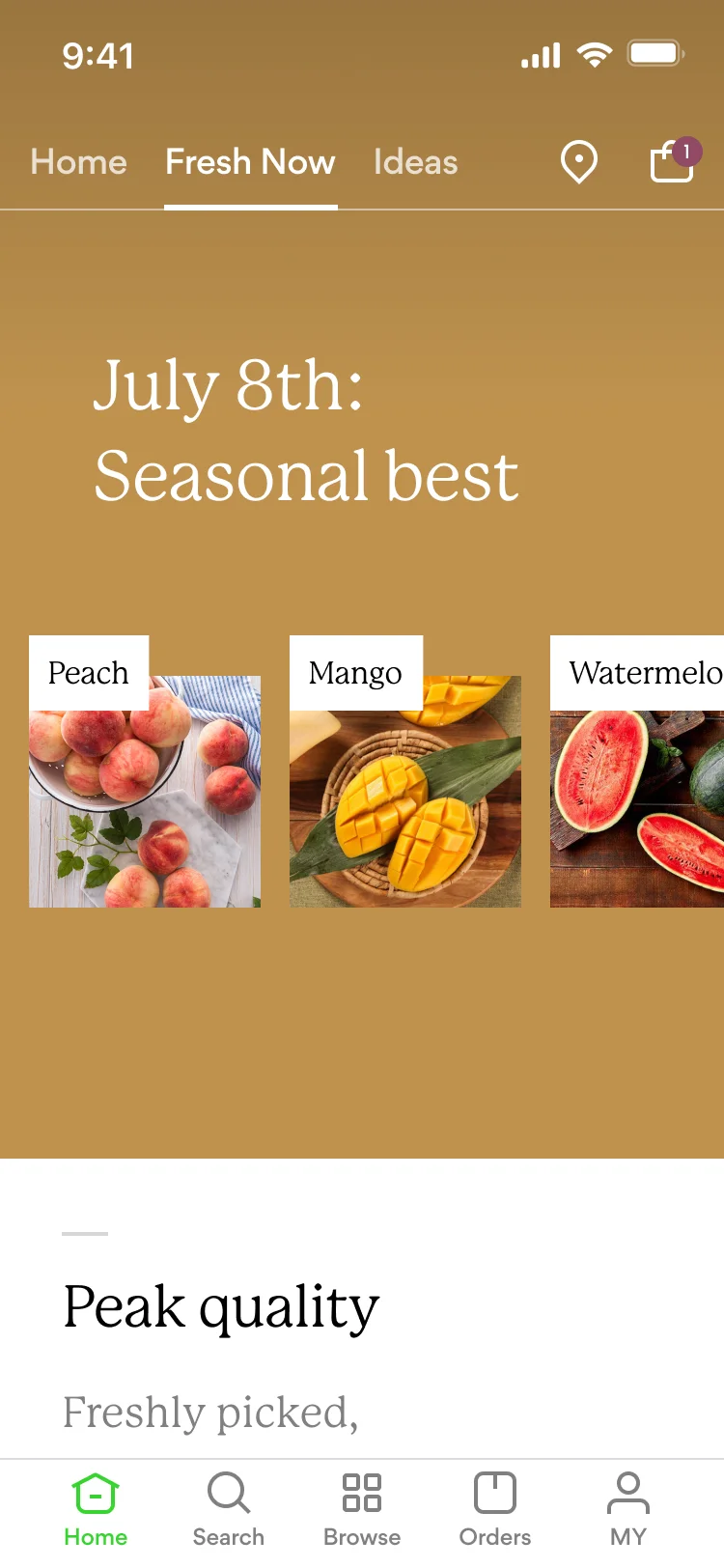 9:41

Home Fresh Now Ideas

1

July 8th:
Seasonal best

Peach

Mango

Watermelo

Peak quality

Freshly picked,

Home Search Browse Orders MY